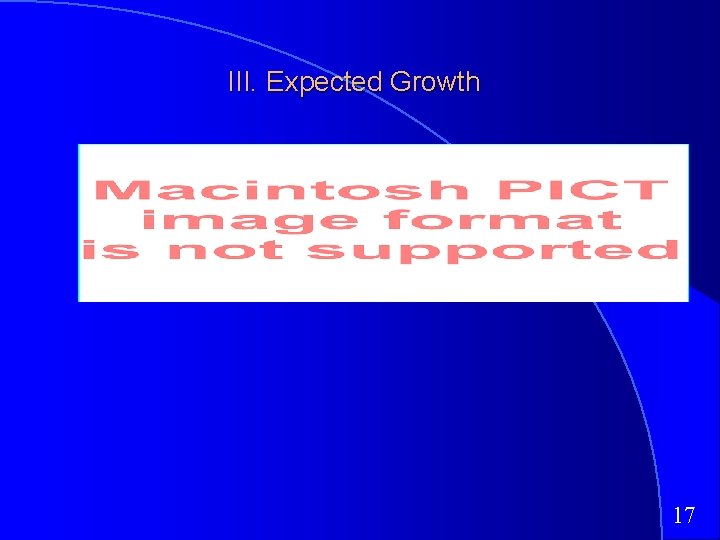 III. Expected Growth

Macintosh PICT
image format
is not supported

17